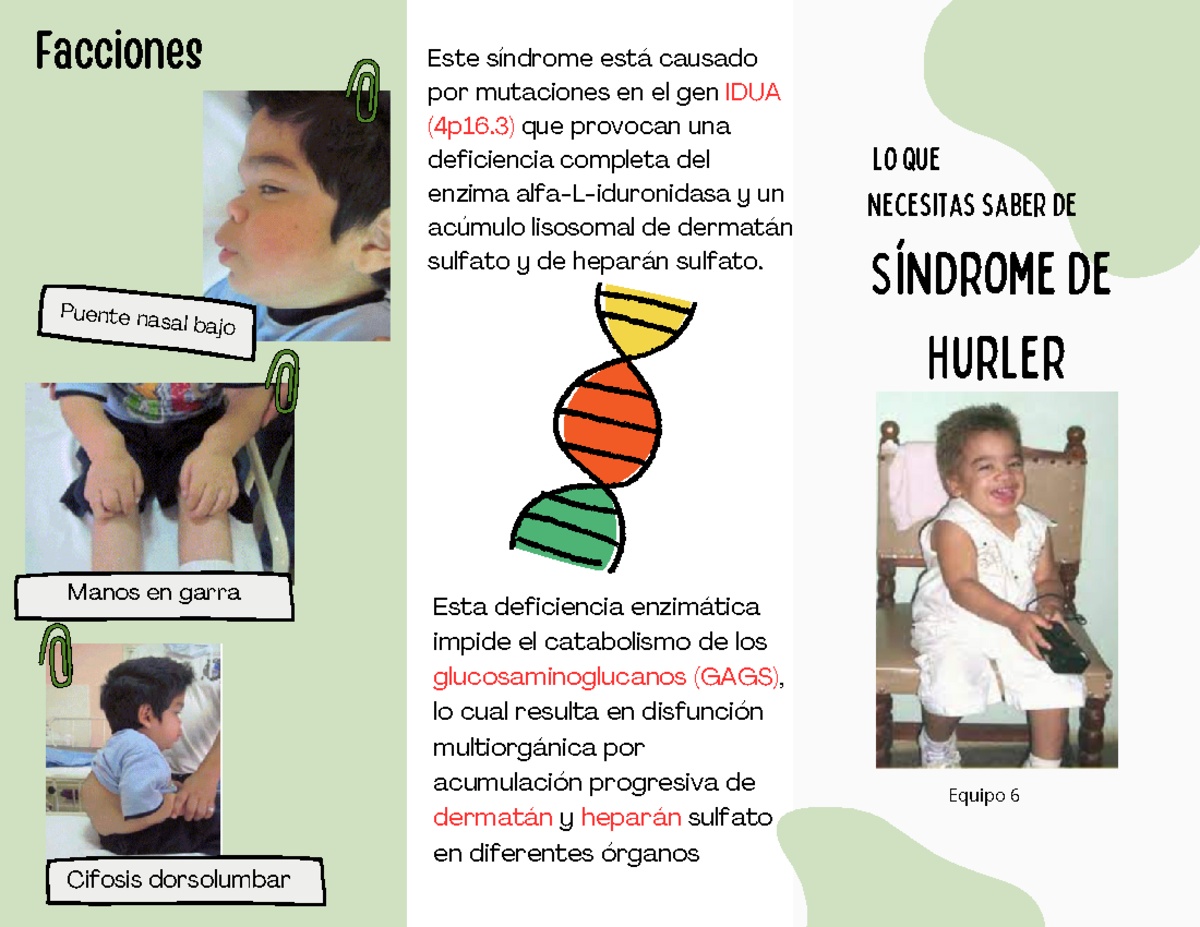 Facciones

Puente nasal bajo

Manos en garra

Cifosis dorsolumbar

Este síndrome está causado por mutaciones en el gen IDUA (4p16.3) que provocan una deficiencia completa del enzima alfa-L-iduronidasa y un acúmulo lisosomal de dermatán sulfato y de heparán sulfato.

Esta deficiencia enzimática impide el catabolismo de los glucosaminoglucanos (GAGS), lo cual resulta en disfunción multiorgánica por acumulación progresiva de dermatán y heparán sulfato en diferentes órganos

LO QUE NECESITAS SABER DE

SÍNDROME DE HURLER

Equipo 6